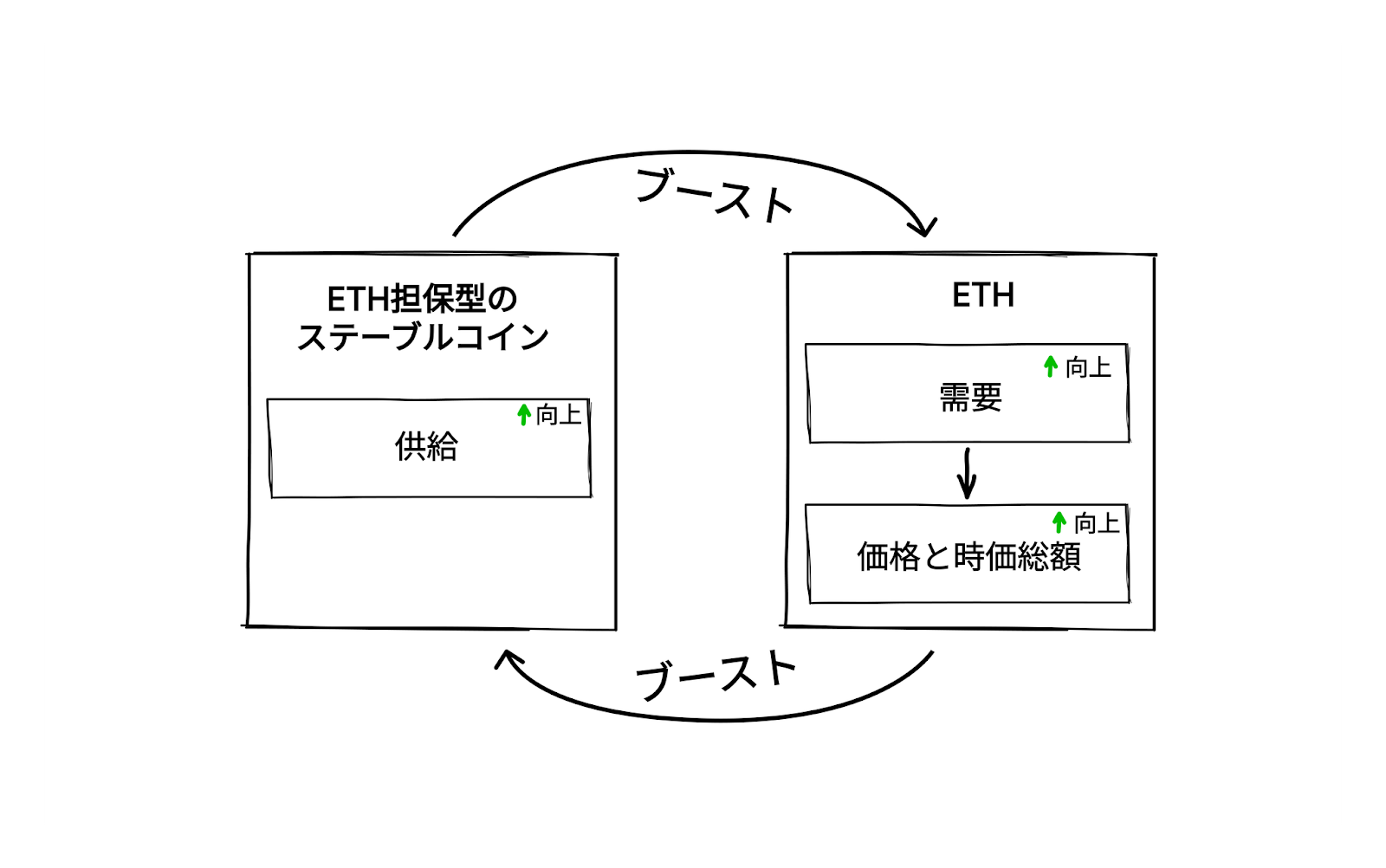 ブースト

ETH担保型のステーブルコイン

向上

供給

ETH

向上

需要

向上

価格と時価総額

ブースト